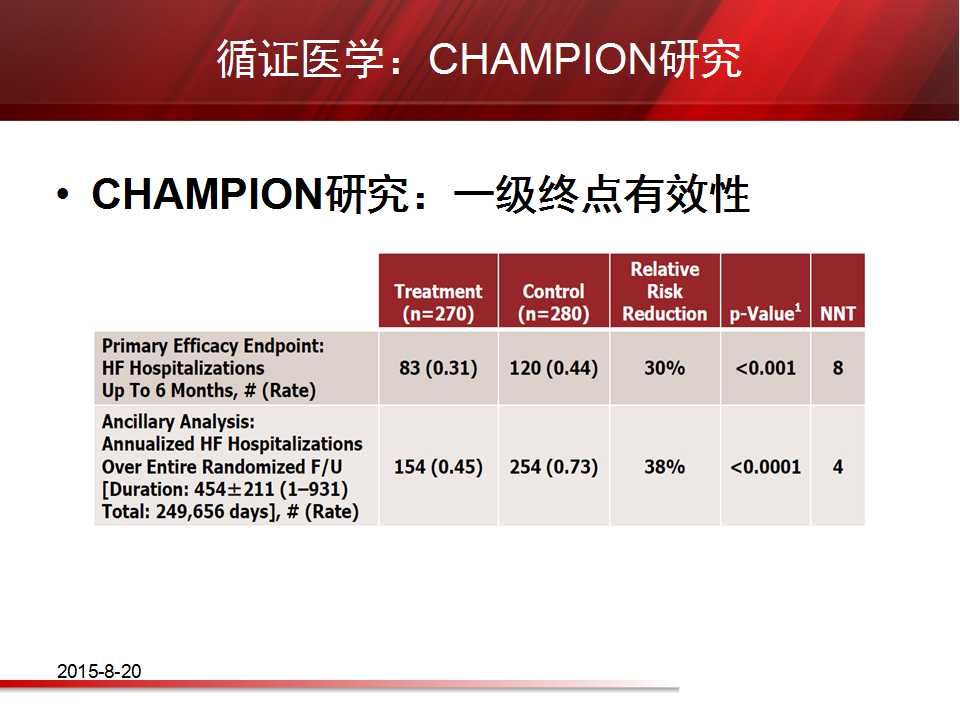 循证医学：CHAMPION研究

• CHAMPION研究：一级终点有效性

| | Treatment (n=270) | Control (n=280) | Relative Risk Reduction | p-Value$^1$ | NNT |
|---|---|---|---|---|---|
| Primary Efficacy Endpoint: HF Hospitalizations Up To 6 Months, # (Rate) | 83 (0.31) | 120 (0.44) | 30% | <0.001 | 8 |
| Ancillary Analysis: Annualized HF Hospitalizations Over Entire Randomized F/U [Duration: 454±211 (1–931) Total: 249,656 days], # (Rate) | 154 (0.45) | 254 (0.73) | 38% | <0.0001 | 4 |

2015-8-20